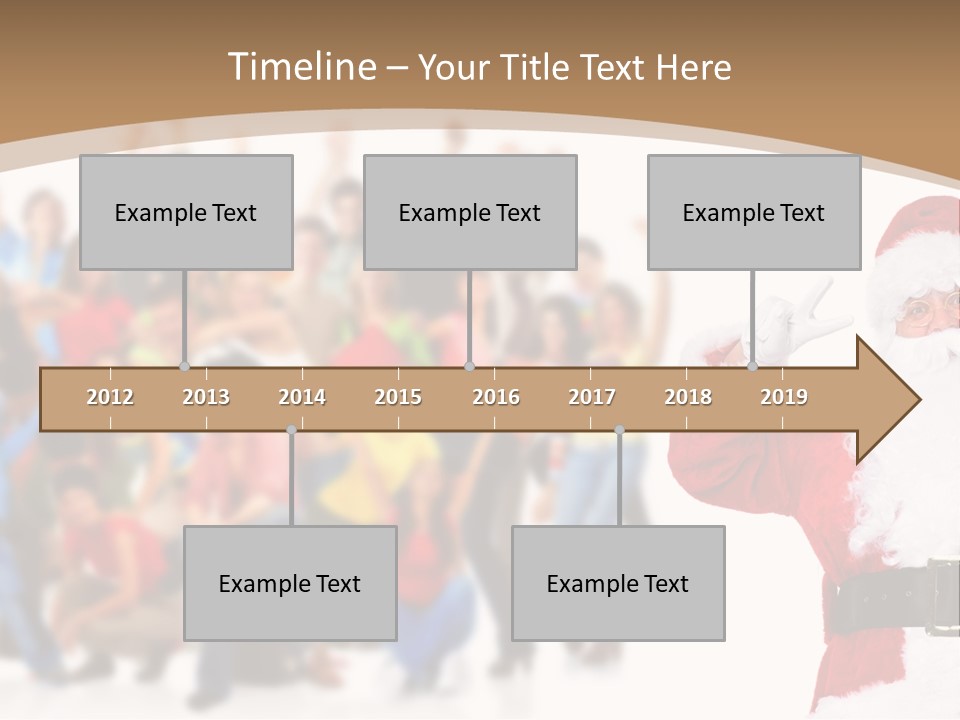 Timeline – Your Title Text Here

Example Text

Example Text

Example Text

2012 2013 2014 2015 2016 2017 2018 2019

Example Text

Example Text